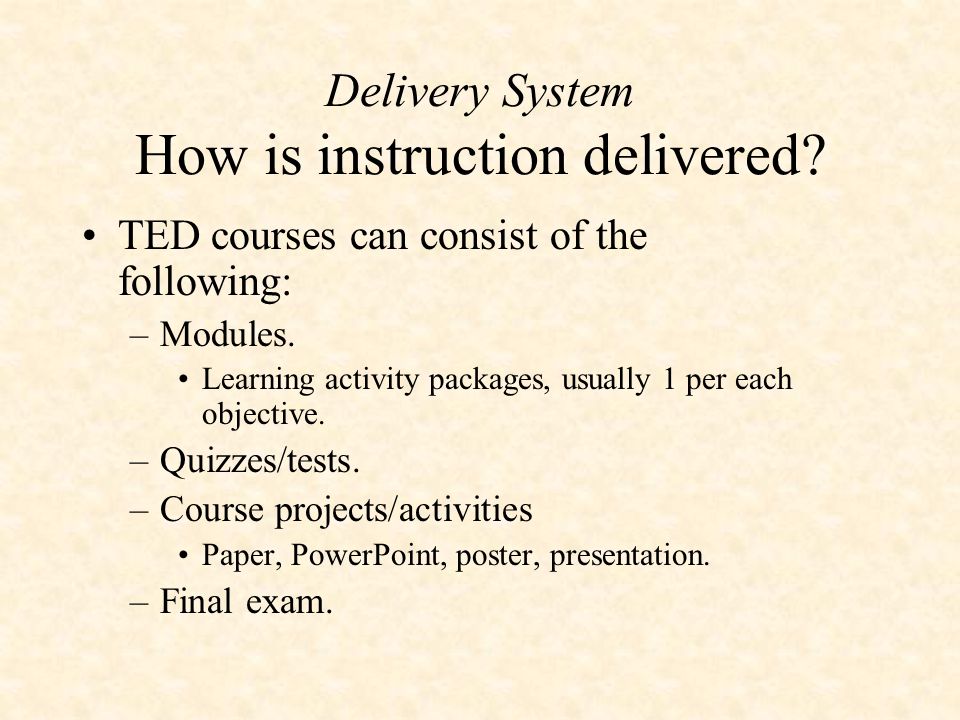 Delivery System
How is instruction delivered?

• TED courses can consist of the following:
– Modules.
• Learning activity packages, usually 1 per each objective.
– Quizzes/tests.
– Course projects/activities
• Paper, PowerPoint, poster, presentation.
– Final exam.